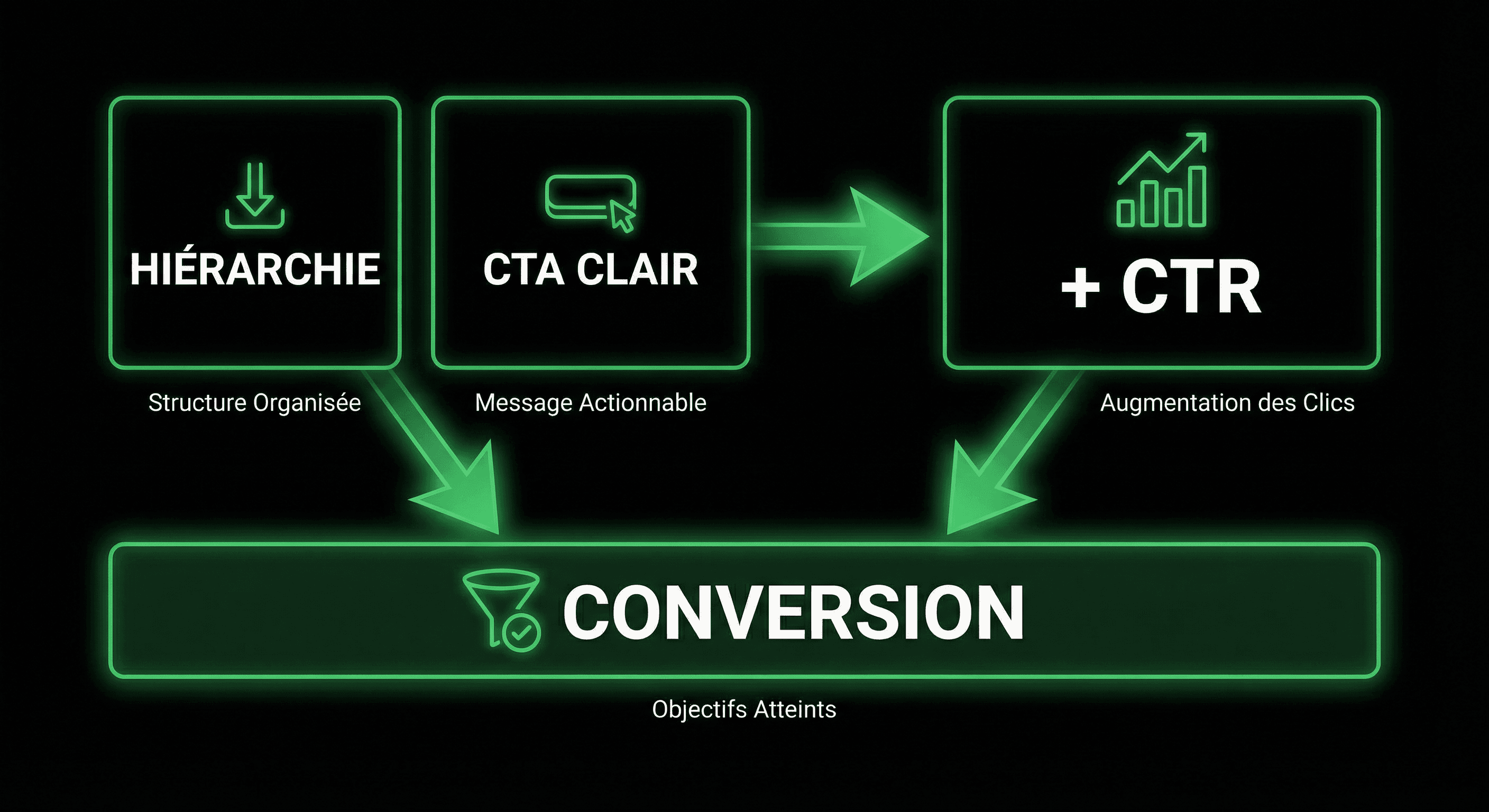 HIÉRARCHIE

Structure Organisée

CTA CLAIR

Message Actionnable

+ CTR

Augmentation des Clics

CONVERSION

Objectifs Atteints